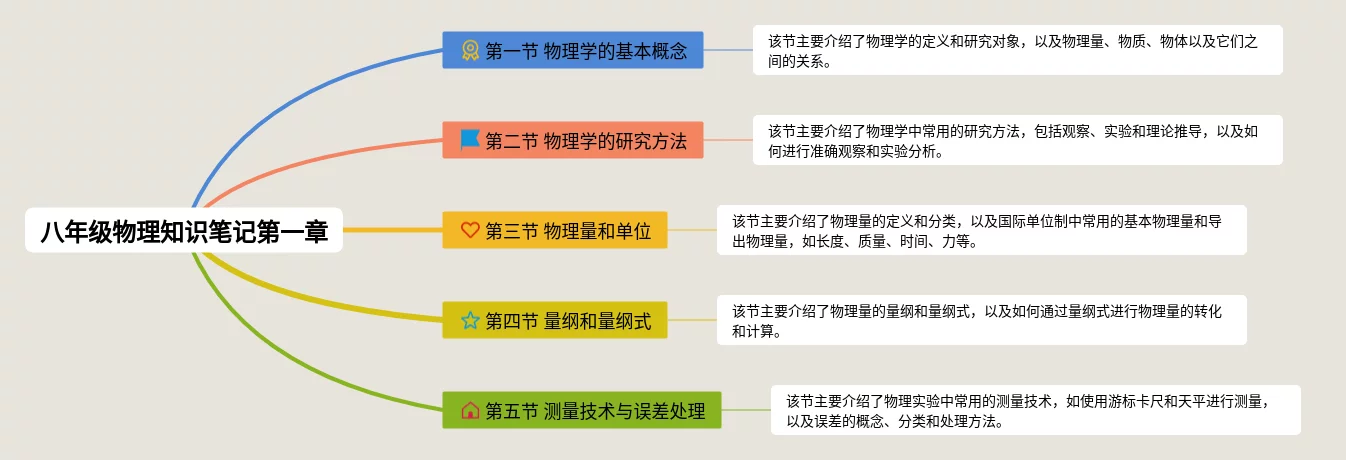 八年级物理知识笔记第一章

第一节 物理学的基本概念

该节主要介绍了物理学的定义和研究对象，以及物理量、物质、物体以及它们之间的关系。

第二节 物理学的研究方法

该节主要介绍了物理学中常用的研究方法，包括观察、实验和理论推导，以及如何进行准确观察和实验分析。

第三节 物理量和单位

该节主要介绍了物理量的定义和分类，以及国际单位制中常用的基本物理量和导出物理量，如长度、质量、时间、力等。

第四节 量纲和量纲式

该节主要介绍了物理量的量纲和量纲式，以及如何通过量纲式进行物理量的转化和计算。

第五节 测量技术与误差处理

该节主要介绍了物理实验中常用的测量技术，如使用游标卡尺和天平进行测量，以及误差的概念、分类和处理方法。